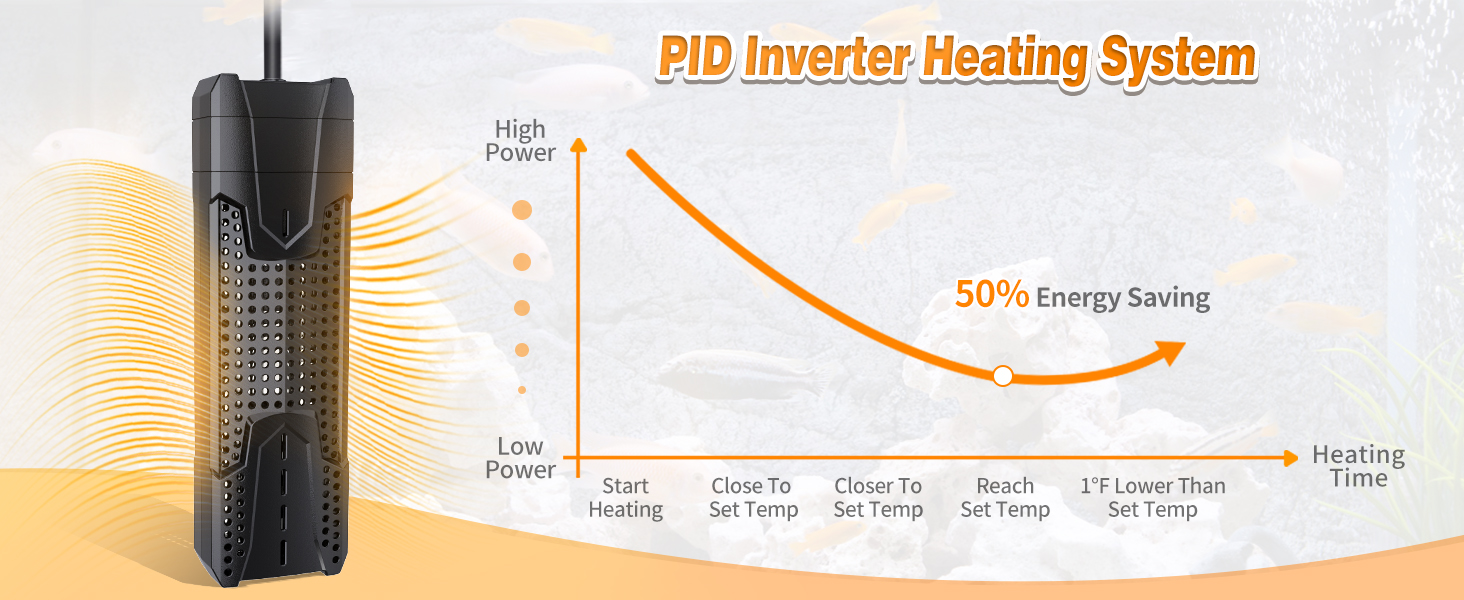 PID Inverter Heating System

High Power

Low Power

50% Energy Saving

Heating Time

Start Heating

Close To Set Temp

Closer To Set Temp

Reach Set Temp

1°F Lower Than Set Temp